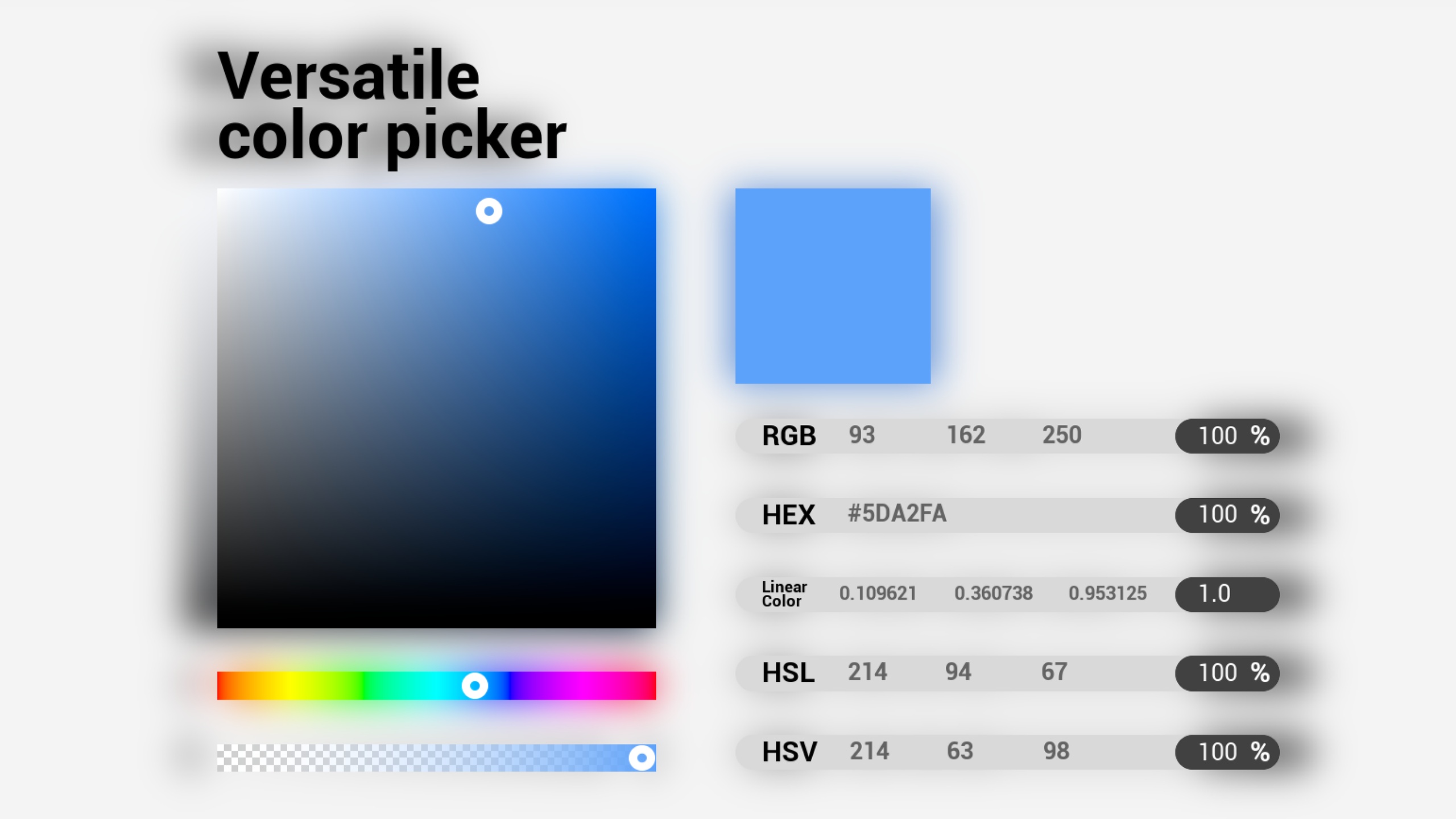 Versatile color picker

RGB 93 162 250 100 %

HEX #5DA2FA 100 %

Linear Color 0.109621 0.360738 0.953125 1.0

HSL 214 94 67 100 %

HSV 214 63 98 100 %